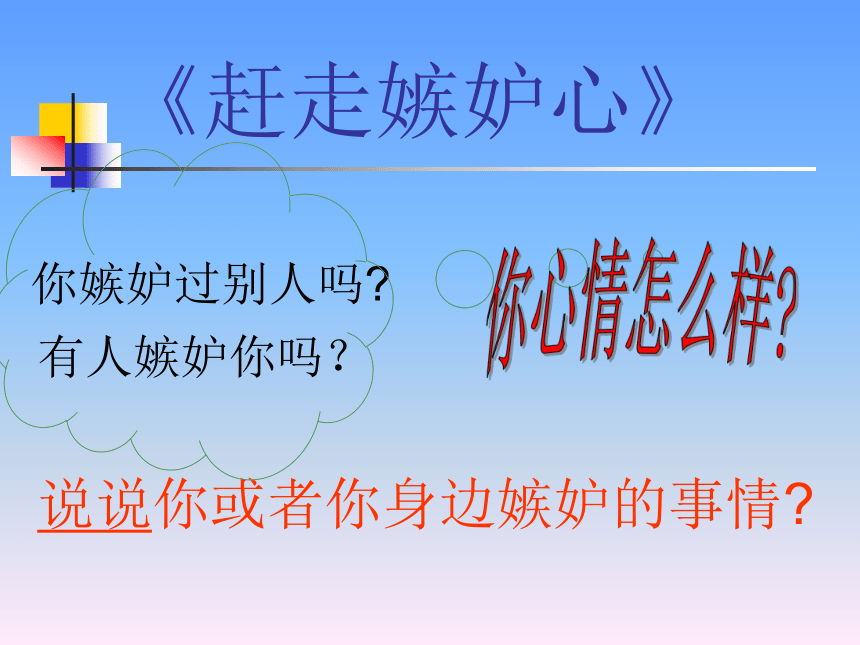 《赶走嫉妒心》

你嫉妒过别人吗?
有人嫉妒你吗？

你心情怎么样?

说说你或者你身边嫉妒的事情?